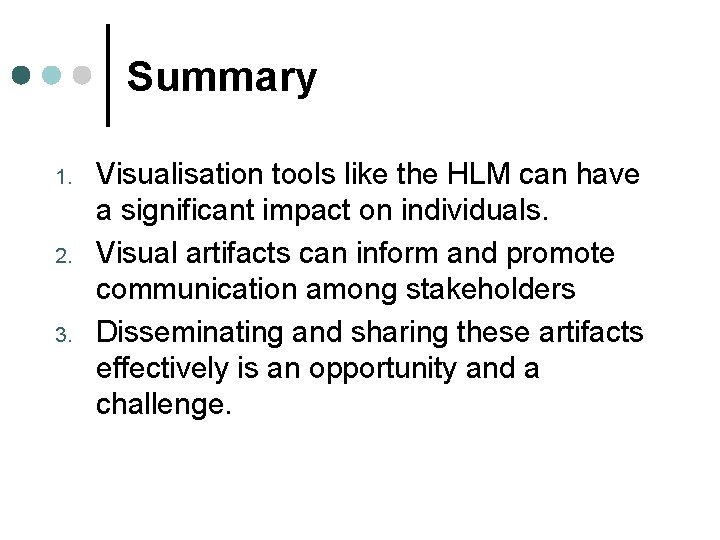 Summary

1. Visualisation tools like the HLM can have a significant impact on individuals.
2. Visual artifacts can inform and promote communication among stakeholders
3. Disseminating and sharing these artifacts effectively is an opportunity and a challenge.